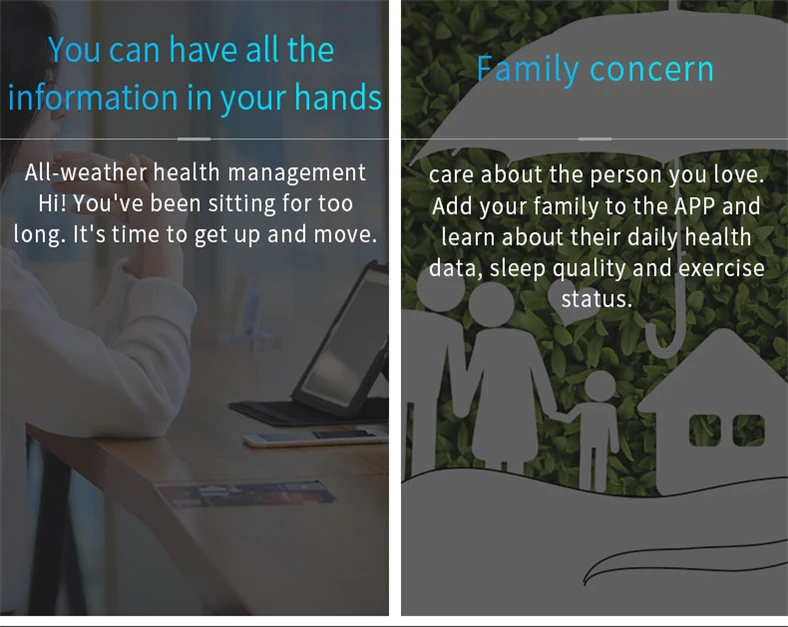 You can have all the information in your hands

All-weather health management Hi! You've been sitting for too long. It's time to get up and move.

Family concern

care about the person you love. Add your family to the APP and learn about their daily health data, sleep quality and exercise status.